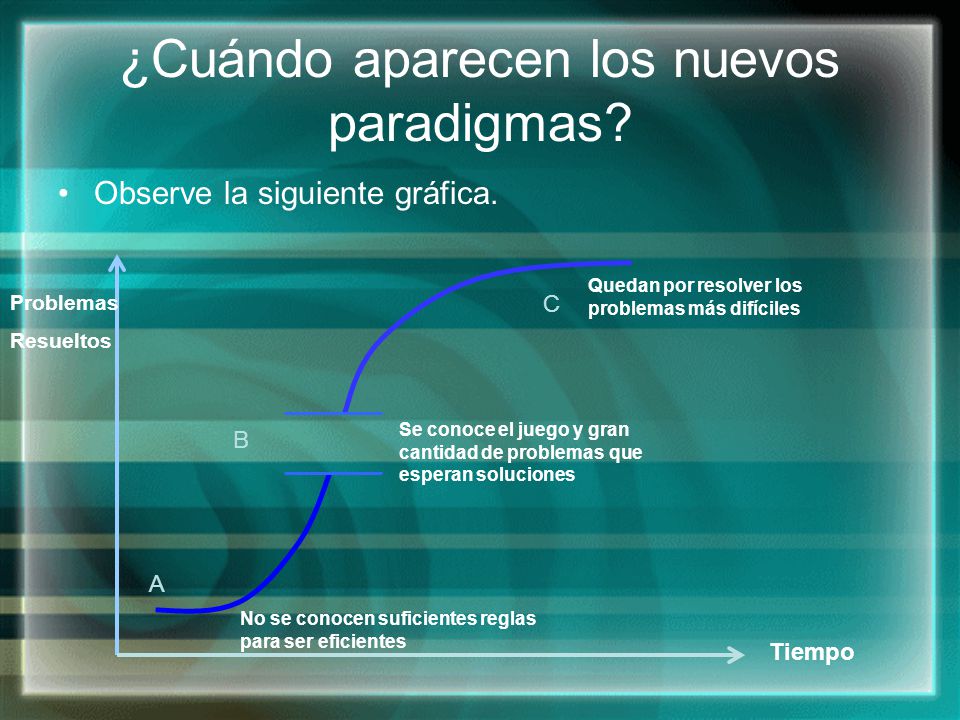 ¿Cuándo aparecen los nuevos paradigmas?

• Observe la siguiente gráfica.

Problemas

Resueltos

C

Quedan por resolver los problemas más difíciles

B

Se conoce el juego y gran cantidad de problemas que esperan soluciones

A

No se conocen suficientes reglas para ser eficientes

Tiempo